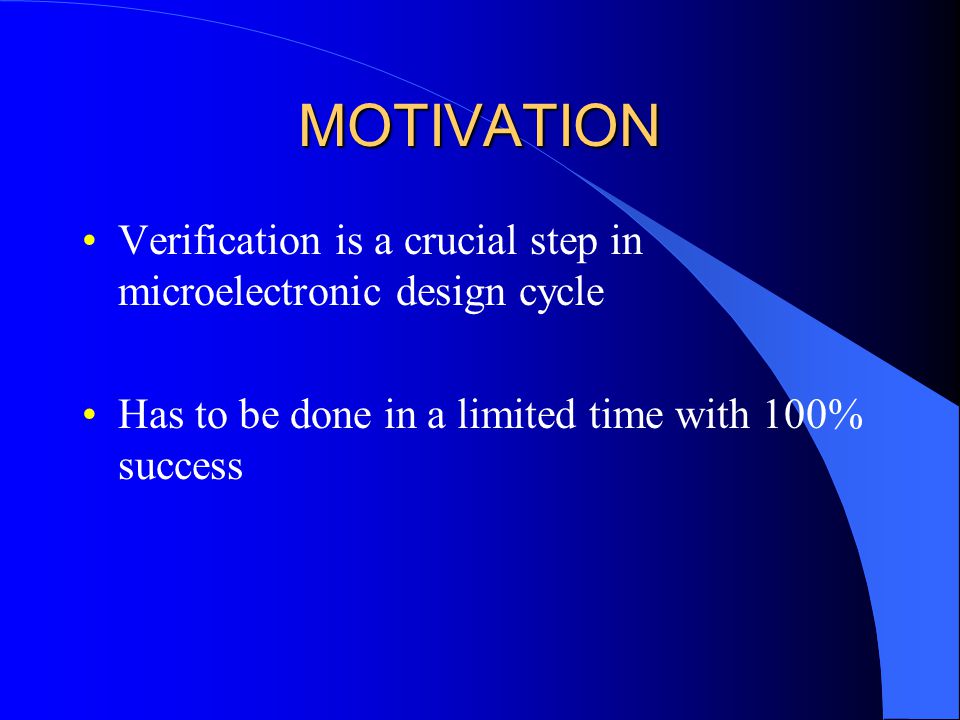 MOTIVATION

• Verification is a crucial step in microelectronic design cycle

• Has to be done in a limited time with 100% success